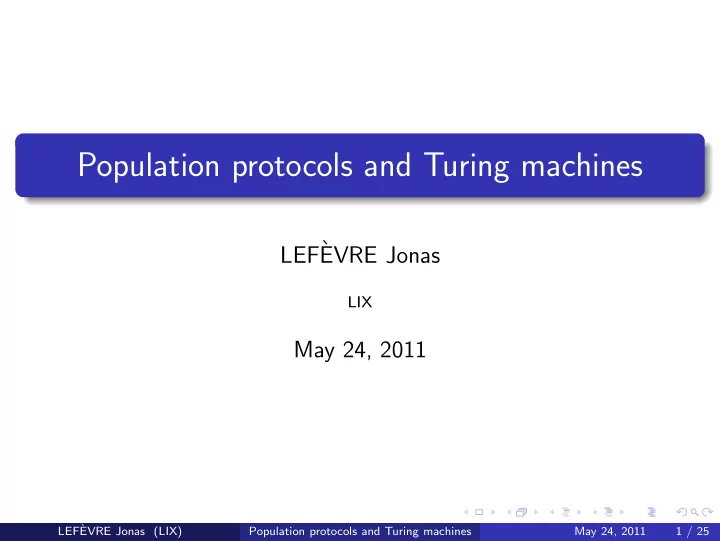 Population protocols and Turing machines

LEFÈVRE Jonas

LIX

May 24, 2011

LEFÈVRE Jonas (LIX) Population protocols and Turing machines May 24, 2011 1 / 25